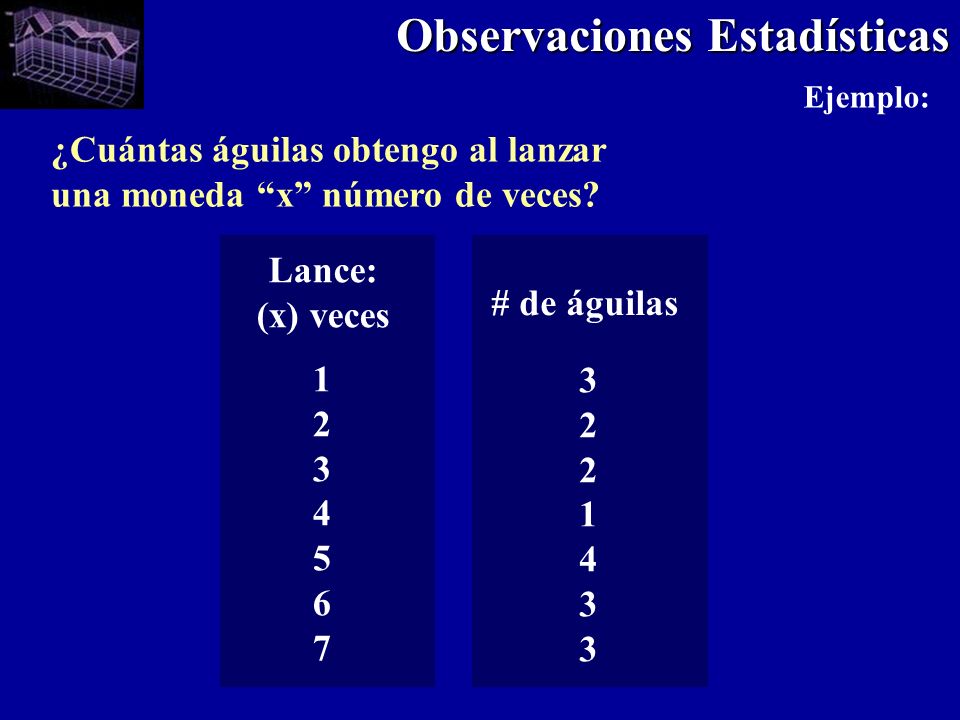 Observaciones Estadísticas

Ejemplo:

¿Cuántas águilas obtengo al lanzar una moneda “x” número de veces?

| Lance: (x) veces | # de águilas |
|---|---|
| 1 | 3 |
| 2 | 2 |
| 3 | 2 |
| 4 | 1 |
| 5 | 4 |
| 6 | 3 |
| 7 | 3 |